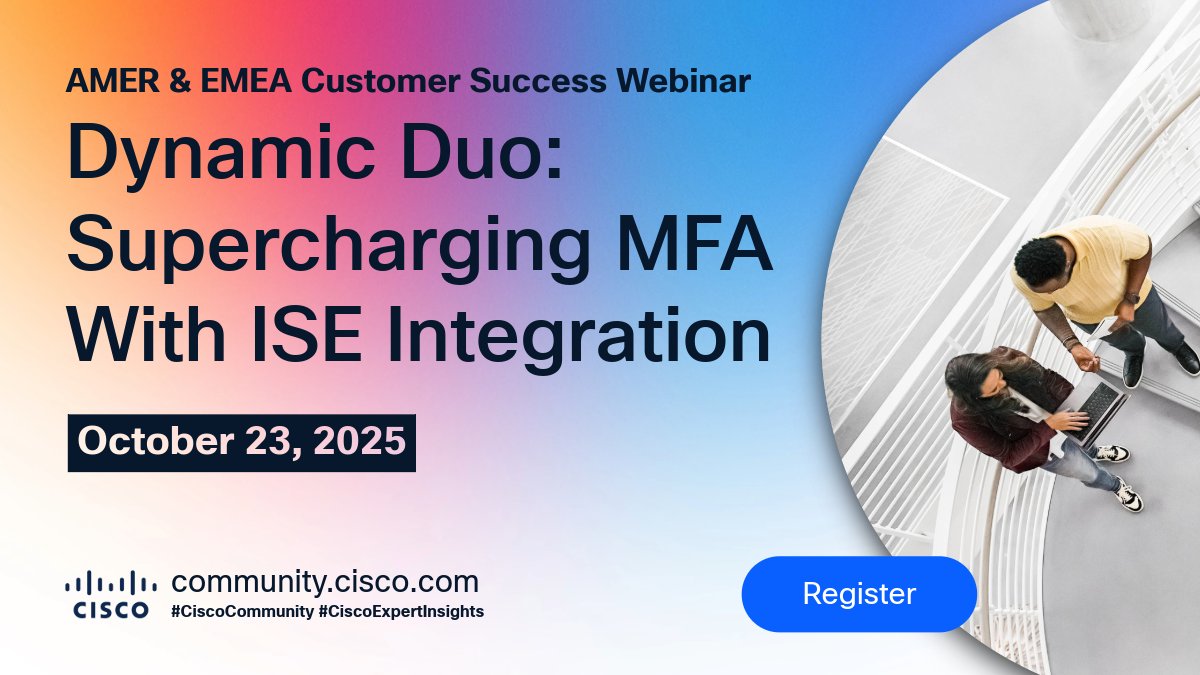 AMER & EMEA Customer Success Webinar

Dynamic Duo: Supercharging MFA With ISE Integration

October 23, 2025

CISCO

community.cisco.com

#CiscoCommunity #CiscoExpertInsights

Register